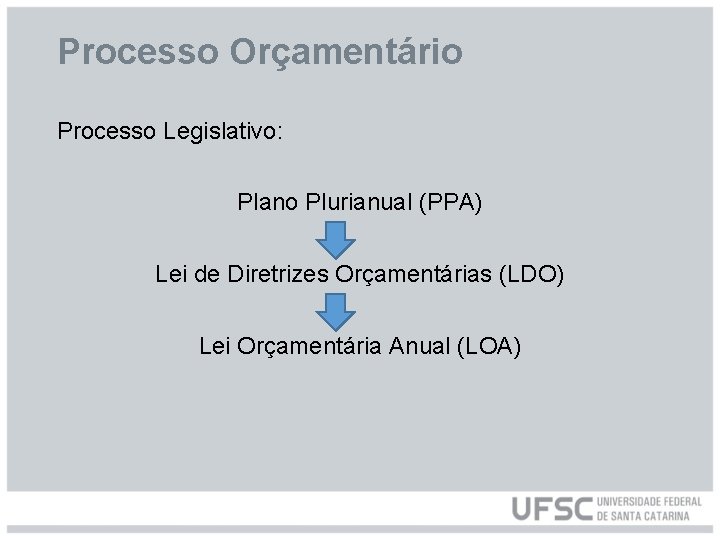 Processo Orçamentário

Processo Legislativo:

Plano Plurianual (PPA)

Lei de Diretrizes Orçamentárias (LDO)

Lei Orçamentária Anual (LOA)

UFSC UNIVERSIDADE FEDERAL DE SANTA CATARINA